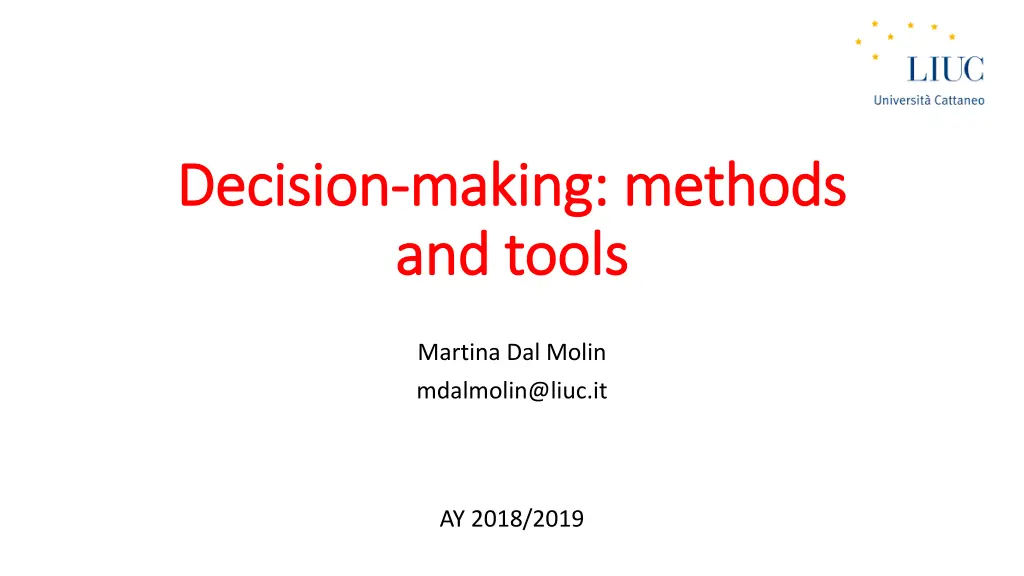 LIUC
Università Cattaneo

Decision-making: methods and tools

Martina Dal Molin
mdalmolin@liuc.it

AY 2018/2019